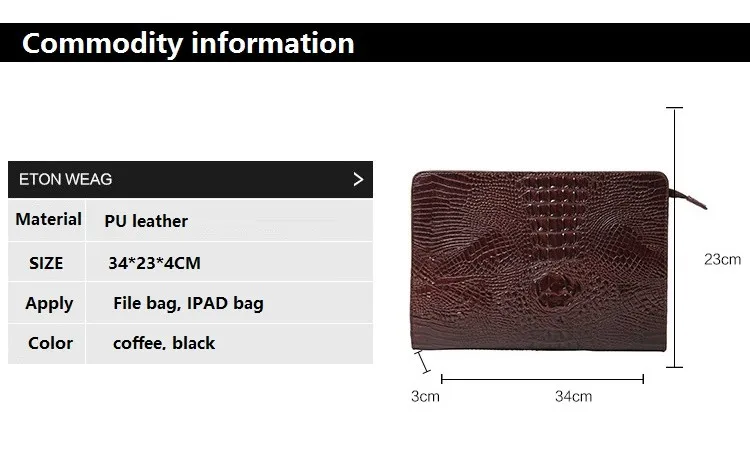 Commodity information

ETON WEAG >

| Material | PU leather |
|---|---|
| SIZE | 34*23*4CM |
| Apply | File bag, IPAD bag |
| Color | coffee, black |

23cm

3cm

34cm